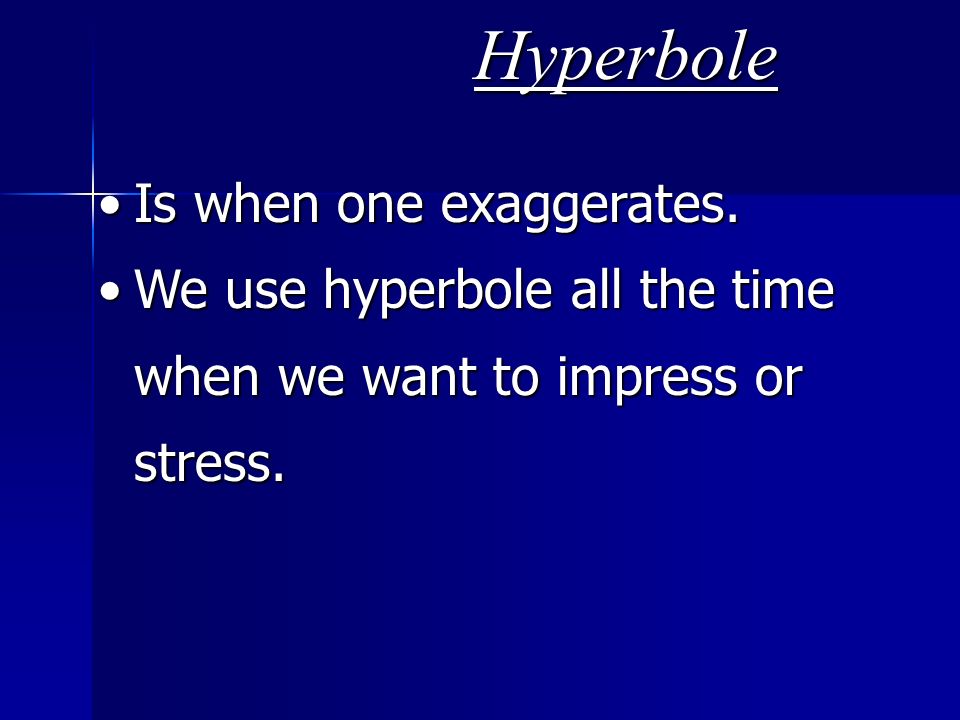 Hyperbole

• Is when one exaggerates.
• We use hyperbole all the time when we want to impress or stress.